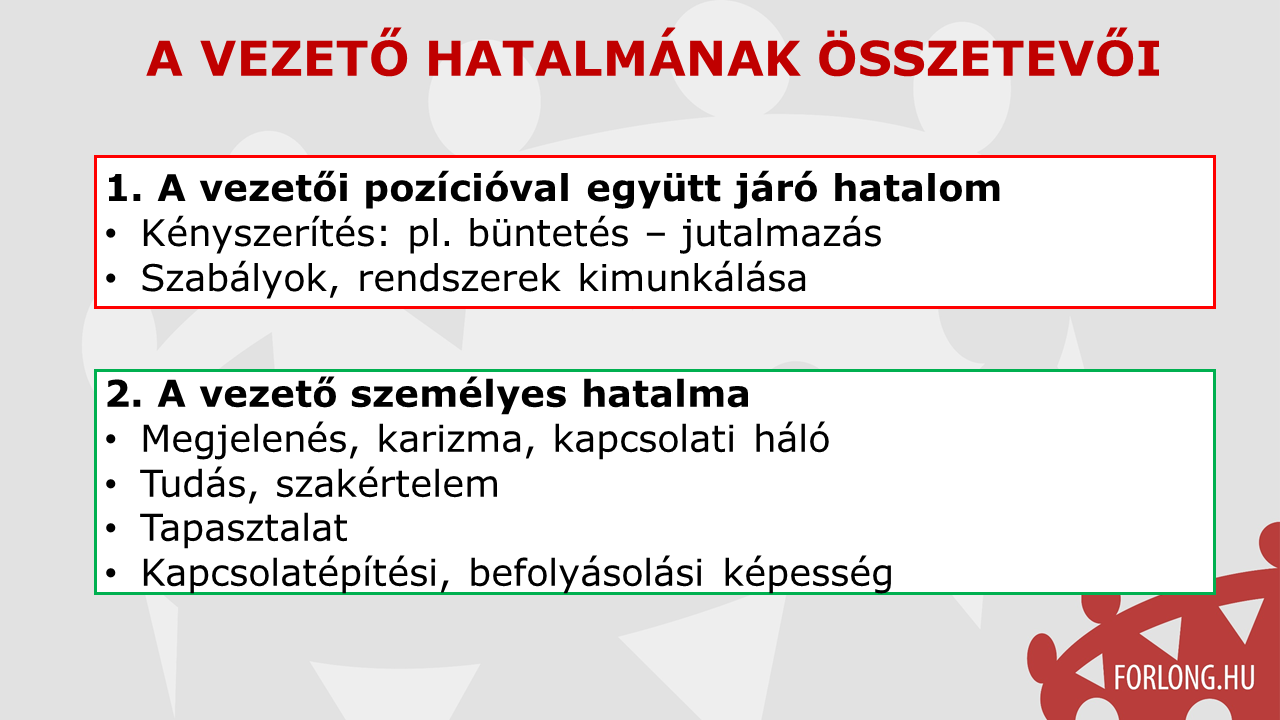 A VEZETŐ HATALMÁNAK ÖSSZETEVŐI

1. A vezetői pozícióval együtt járó hatalom
• Kényszerítés: pl. büntetés – jutalmazás
• Szabályok, rendszerek kimunkálása

2. A vezető személyes hatalma
• Megjelenés, karizma, kapcsolati háló
• Tudás, szakértelem
• Tapasztalat
• Kapcsolatépítési, befolyásolási képesség

FORLONG.HU